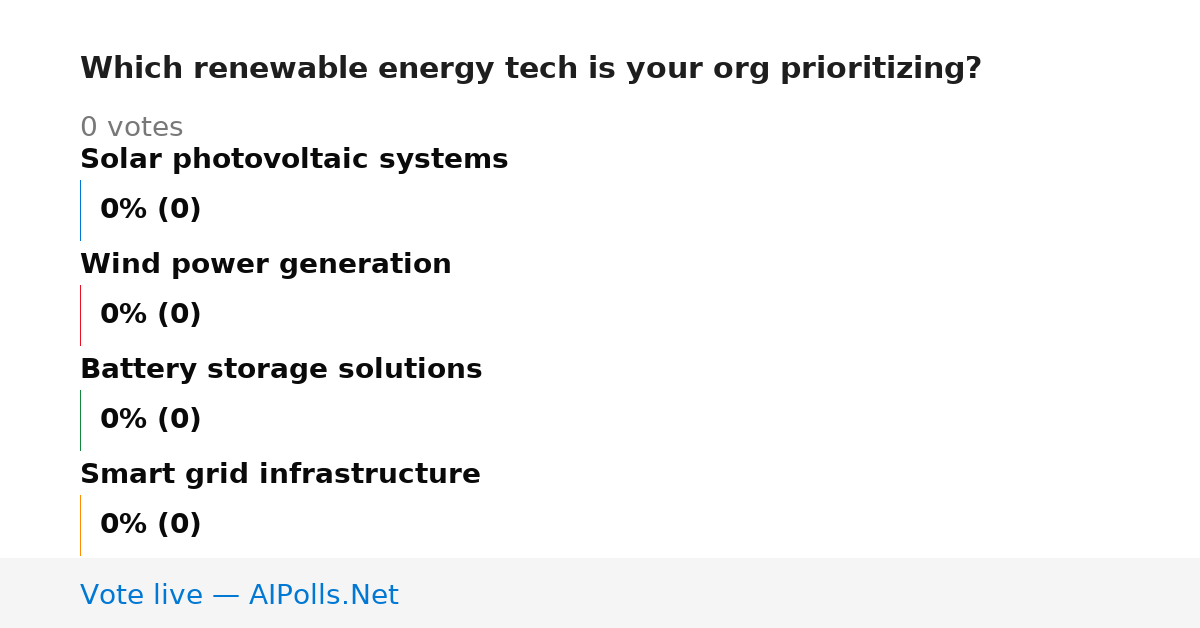 Which renewable energy tech is your org prioritizing?

0 votes

Solar photovoltaic systems

0% (0)

Wind power generation

0% (0)

Battery storage solutions

0% (0)

Smart grid infrastructure

0% (0)

Vote live — AIPolls.Net